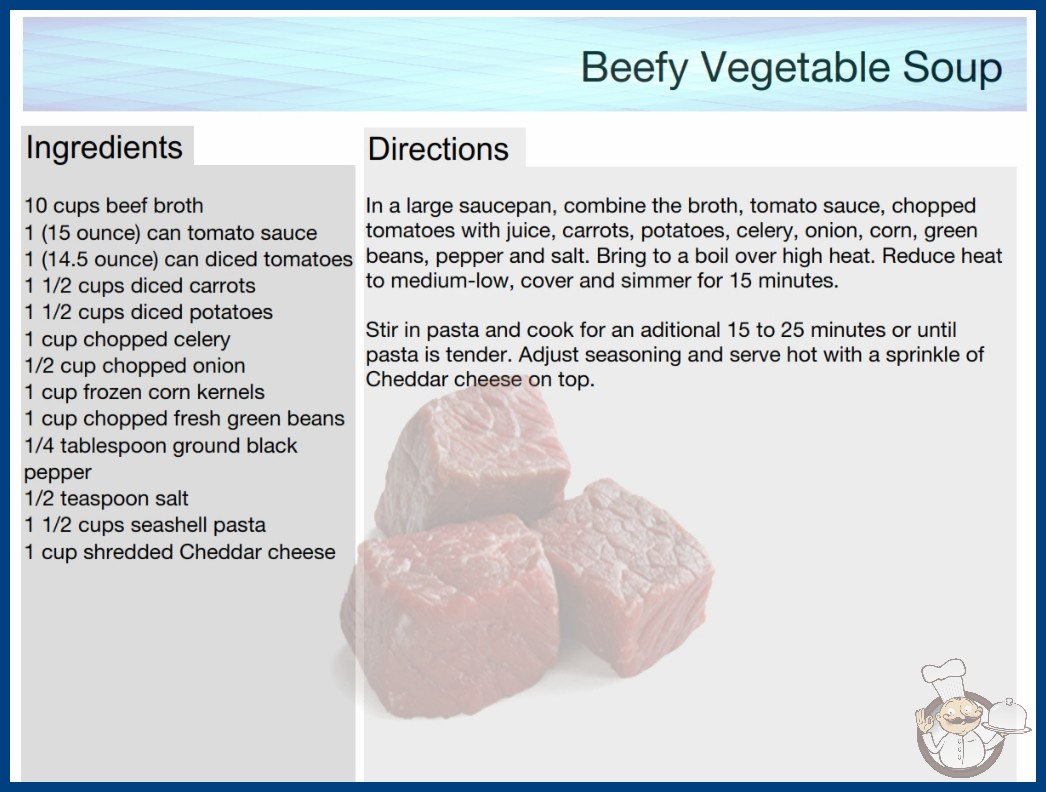 Beefy Vegetable Soup

Ingredients

10 cups beef broth
1 (15 ounce) can tomato sauce
1 (14.5 ounce) can diced tomatoes
1 1/2 cups diced carrots
1 1/2 cups diced potatoes
1 cup chopped celery
1/2 cup chopped onion
1 cup frozen corn kernels
1 cup chopped fresh green beans
1/4 tablespoon ground black pepper
1/2 teaspoon salt
1 1/2 cups seashell pasta
1 cup shredded Cheddar cheese

Directions

In a large saucepan, combine the broth, tomato sauce, chopped tomatoes with juice, carrots, potatoes, celery, onion, corn, green beans, pepper and salt. Bring to a boil over high heat. Reduce heat to medium-low, cover and simmer for 15 minutes.

Stir in pasta and cook for an aditional 15 to 25 minutes or until pasta is tender. Adjust seasoning and serve hot with a sprinkle of Cheddar cheese on top.